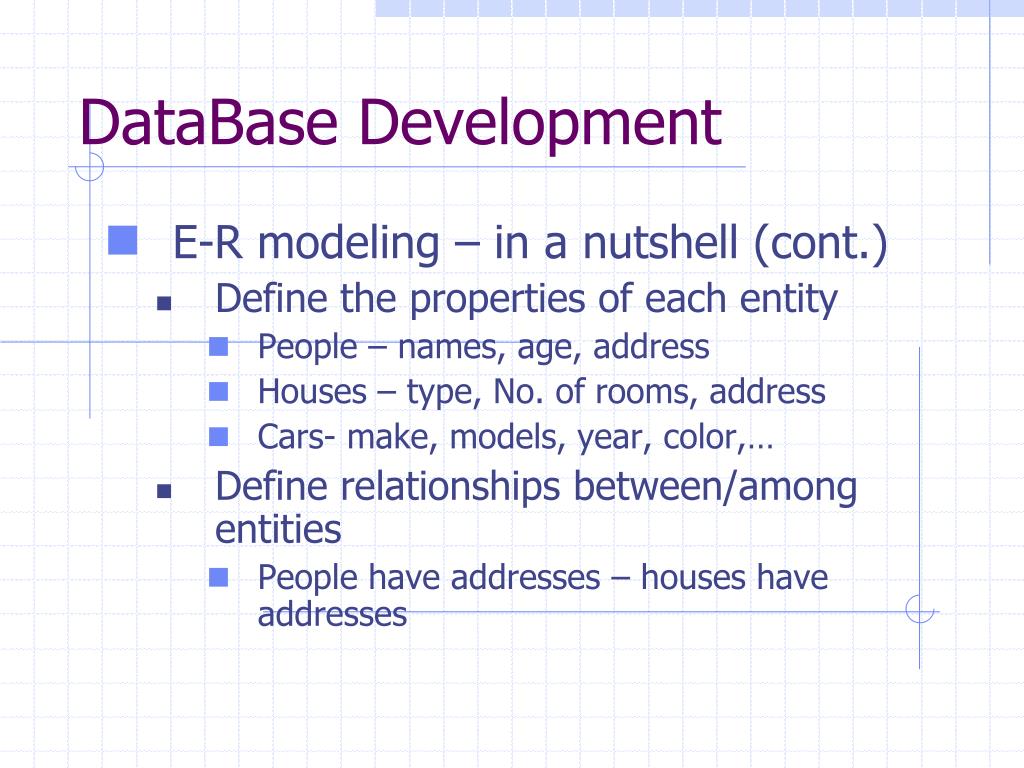 DataBase Development

E-R modeling – in a nutshell (cont.)

Define the properties of each entity

People – names, age, address

Houses – type, No. of rooms, address

Cars- make, models, year, color,…

Define relationships between/among entities

People have addresses – houses have addresses